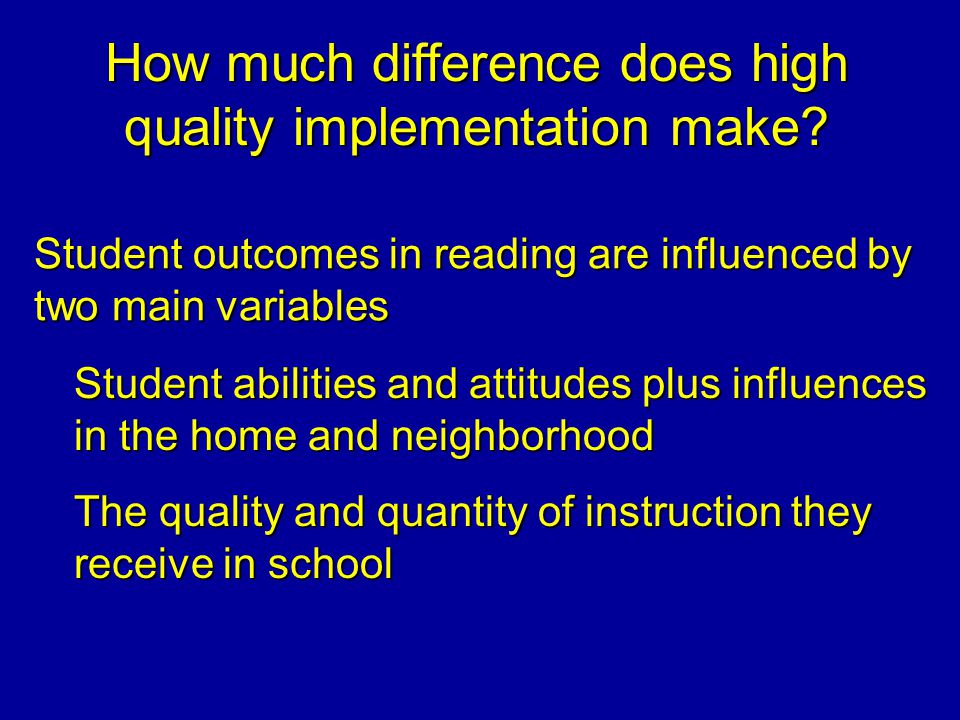 How much difference does high quality implementation make?

Student outcomes in reading are influenced by two main variables

Student abilities and attitudes plus influences in the home and neighborhood

The quality and quantity of instruction they receive in school